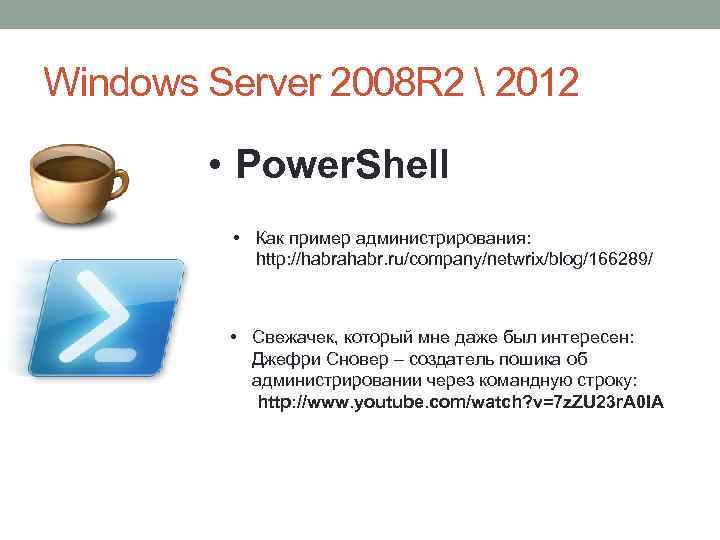 Windows Server 2008R2 \ 2012

• PowerShell

• Как пример администрирования: http://habrahabr.ru/company/netwrix/blog/166289/

• Свежачек, который мне даже был интересен: Джефри Сновер – создатель пошика об администрировании через командную строку: http://www.youtube.com/watch?v=7zZU23rA0IA